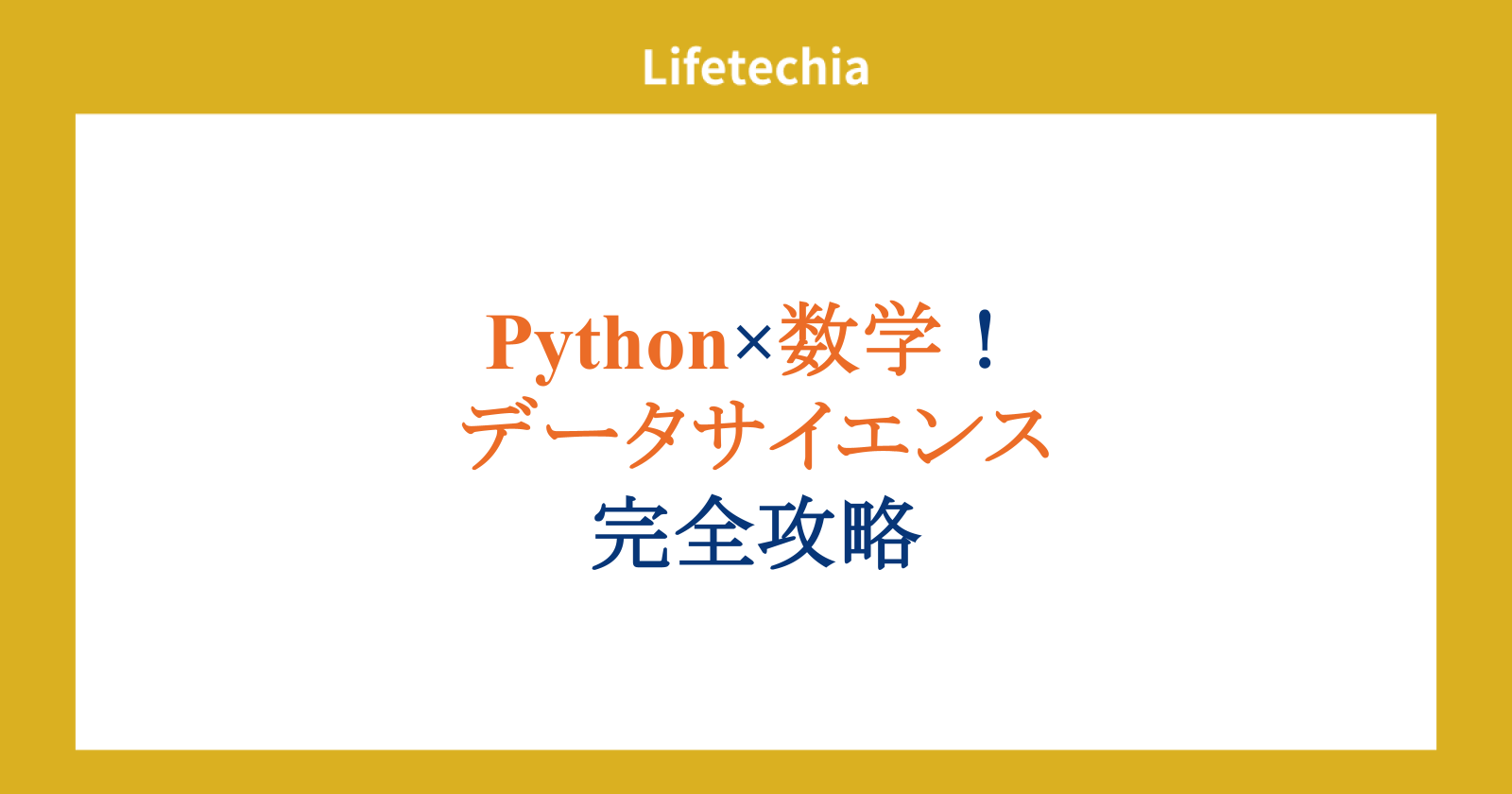 Lifetechia

Python×数学！
データサイエンス
完全攻略